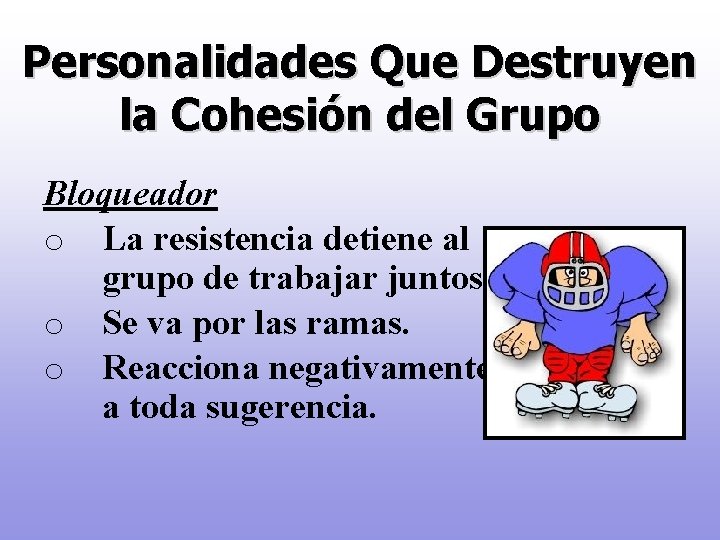 Personalidades Que Destruyen la Cohesión del Grupo

Bloqueador

o La resistencia detiene al grupo de trabajar juntos

o Se va por las ramas.

o Reacciona negativamente a toda sugerencia.